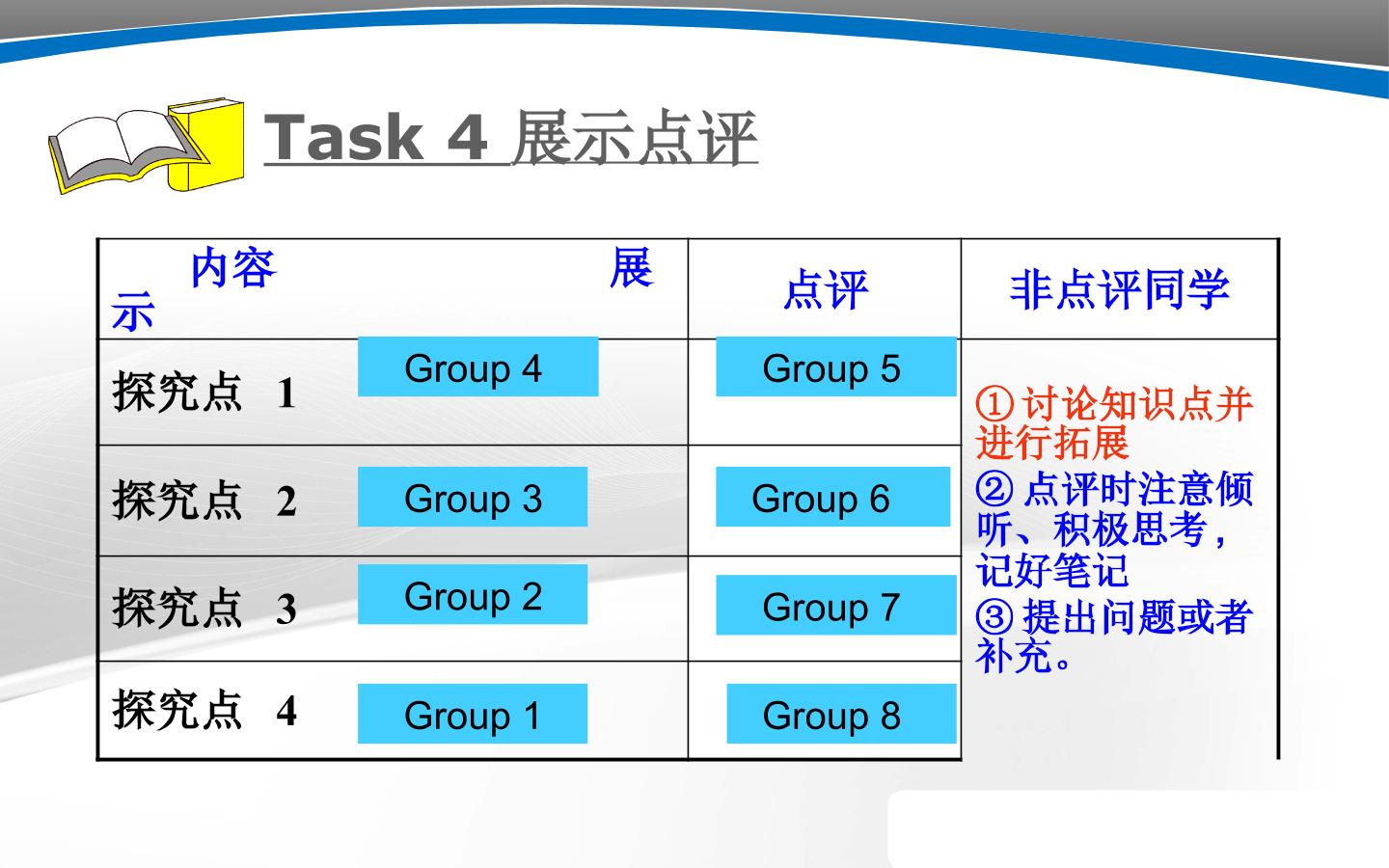 Task 4 展示点评

| 内容 展示 | 点评 | 非点评同学 |
|---|---|---|
| 探究点 1 Group 4 | Group 5 | ①讨论知识点并进行拓展 ②点评时注意倾听、积极思考，记好笔记 ③提出问题或者补充。 |
| 探究点 2 Group 3 | Group 6 | |
| 探究点 3 Group 2 | Group 7 | |
| 探究点 4 Group 1 | Group 8 | |